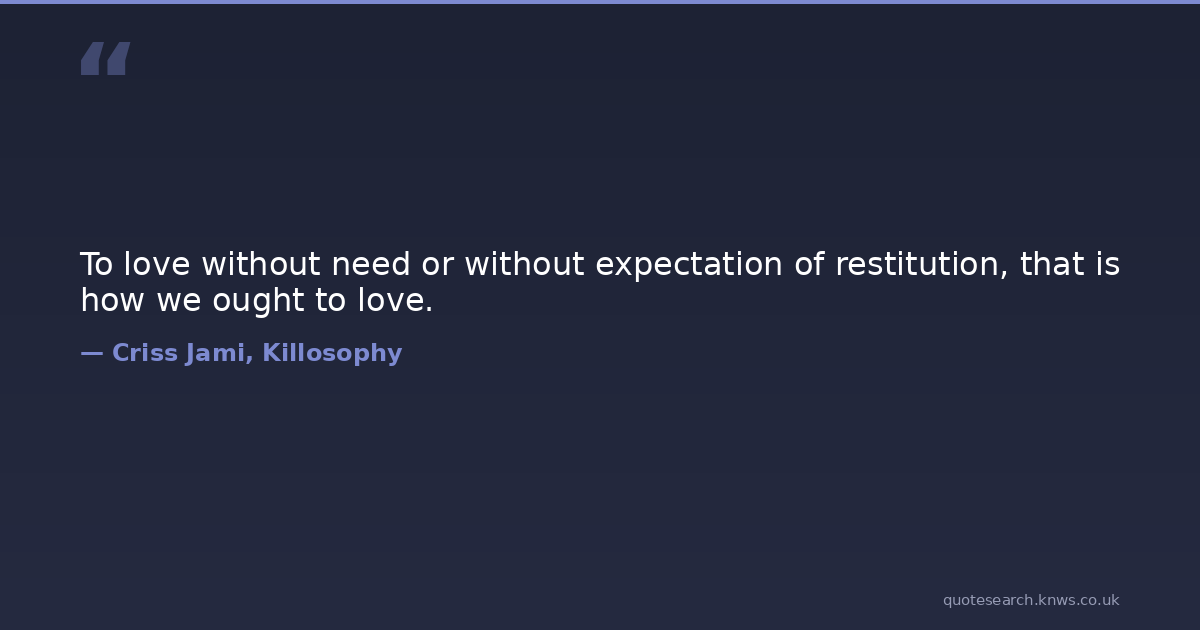 “

To love without need or without expectation of restitution, that is how we ought to love.

— Criss Jami, Killosophy

quotesearch.knws.co.uk